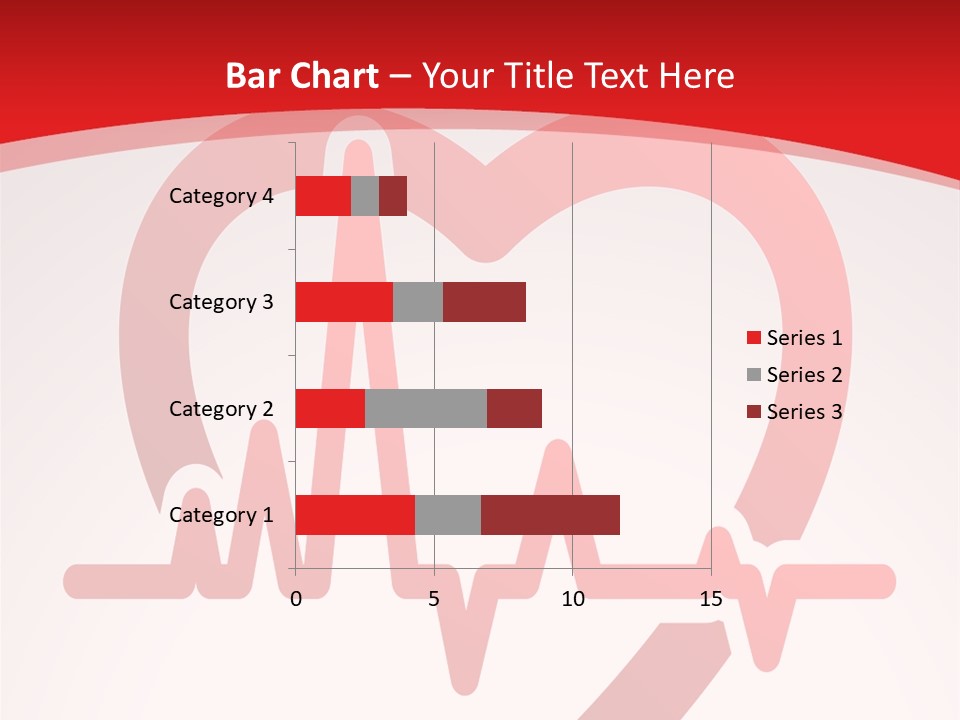 Bar Chart – Your Title Text Here

Category 4
Category 3
Category 2
Category 1

0
5
10
15

Series 1
Series 2
Series 3